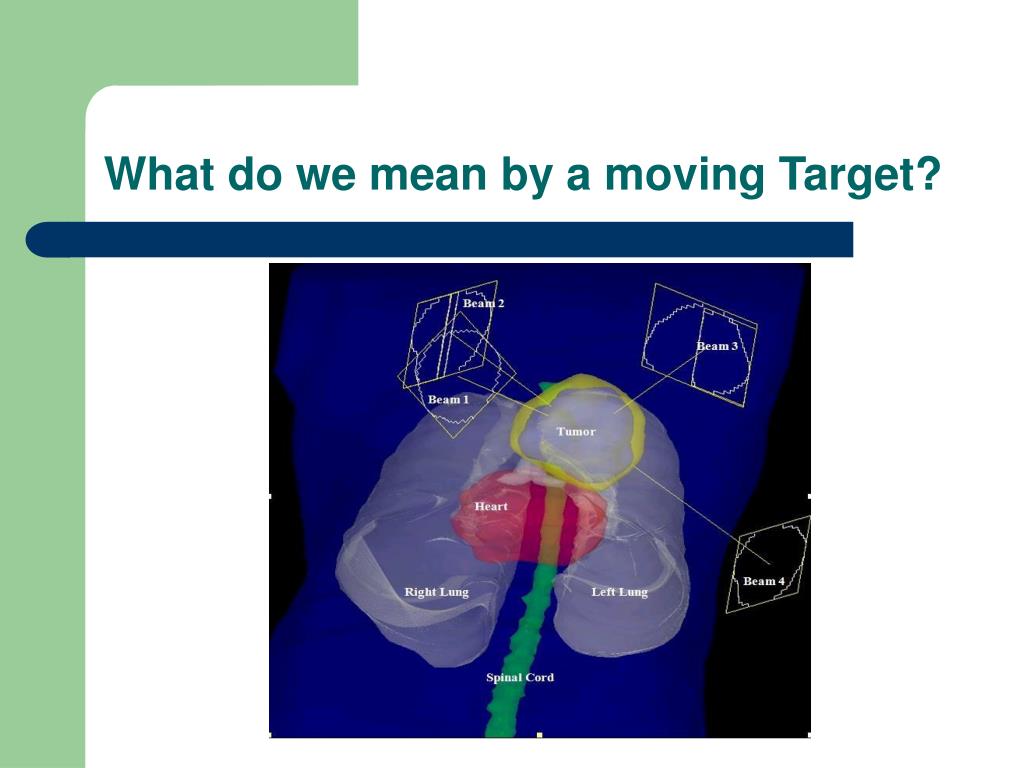 What do we mean by a moving Target?

Beam 2
Beam 3
Beam 1
Tumor
Heart
Beam 4
Right Lung
Left Lung
Spinal Cord